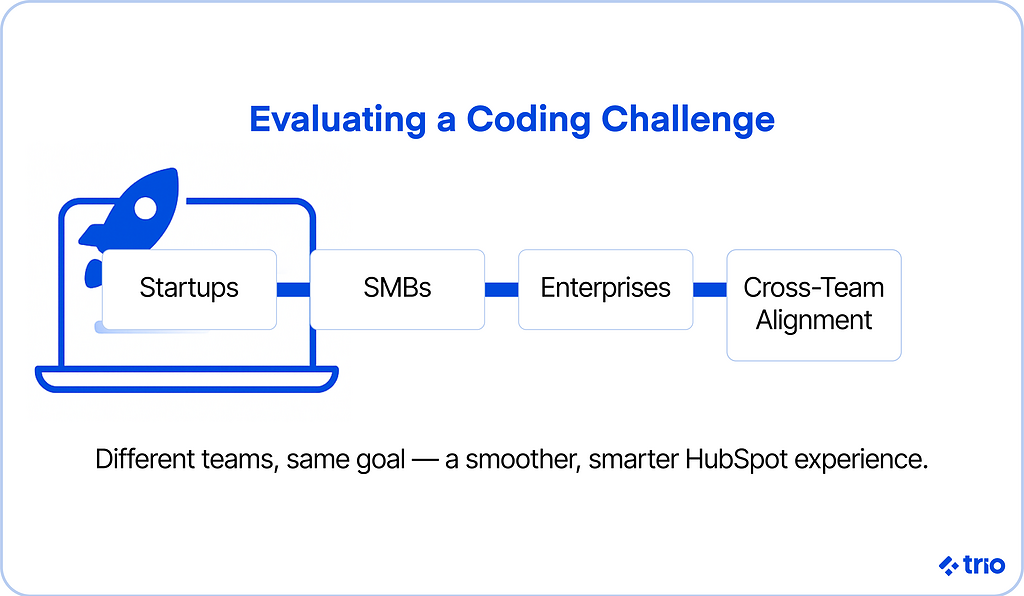 Evaluating a Coding Challenge

Startups

SMBs

Enterprises

Cross-Team Alignment

Different teams, same goal — a smoother, smarter HubSpot experience.

trio